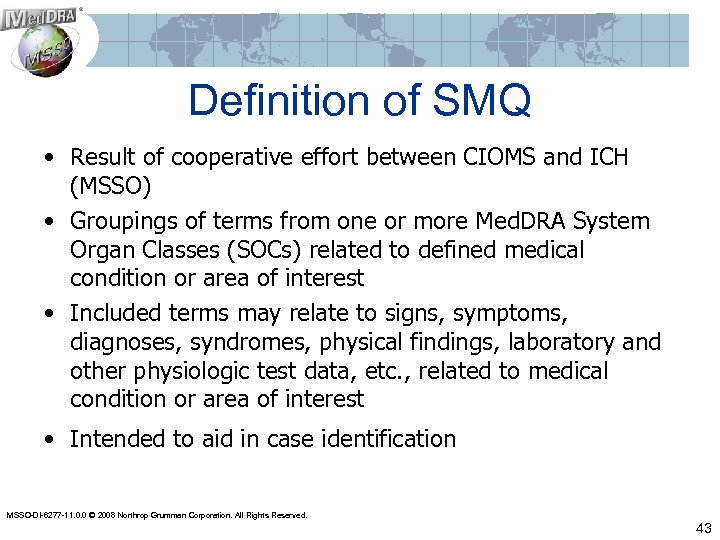 MedDRA®
MSSO

Definition of SMQ

• Result of cooperative effort between CIOMS and ICH (MSSO)
• Groupings of terms from one or more MedDRA System Organ Classes (SOCs) related to defined medical condition or area of interest
• Included terms may relate to signs, symptoms, diagnoses, syndromes, physical findings, laboratory and other physiologic test data, etc., related to medical condition or area of interest
• Intended to aid in case identification

MSSO-DI-6277-11.0.0 © 2008 Northrop Grumman Corporation. All Rights Reserved.

43